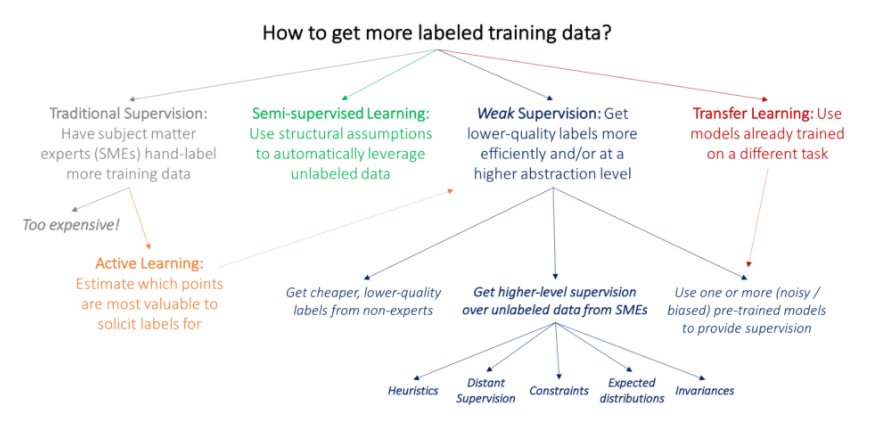 How to get more labeled training data?

Traditional Supervision: Have subject matter experts (SMEs) hand-label more training data

Semi-supervised Learning: Use structural assumptions to automatically leverage unlabeled data

Weak Supervision: Get lower-quality labels more efficiently and/or at a higher abstraction level

Transfer Learning: Use models already trained on a different task

Too expensive!

Active Learning: Estimate which points are most valuable to solicit labels for

Get cheaper, lower-quality labels from non-experts

Get higher-level supervision over unlabeled data from SMEs

Use one or more (noisy / biased) pre-trained models to provide supervision

Heuristics

Distant Supervision

Constraints

Expected distributions

Invariances